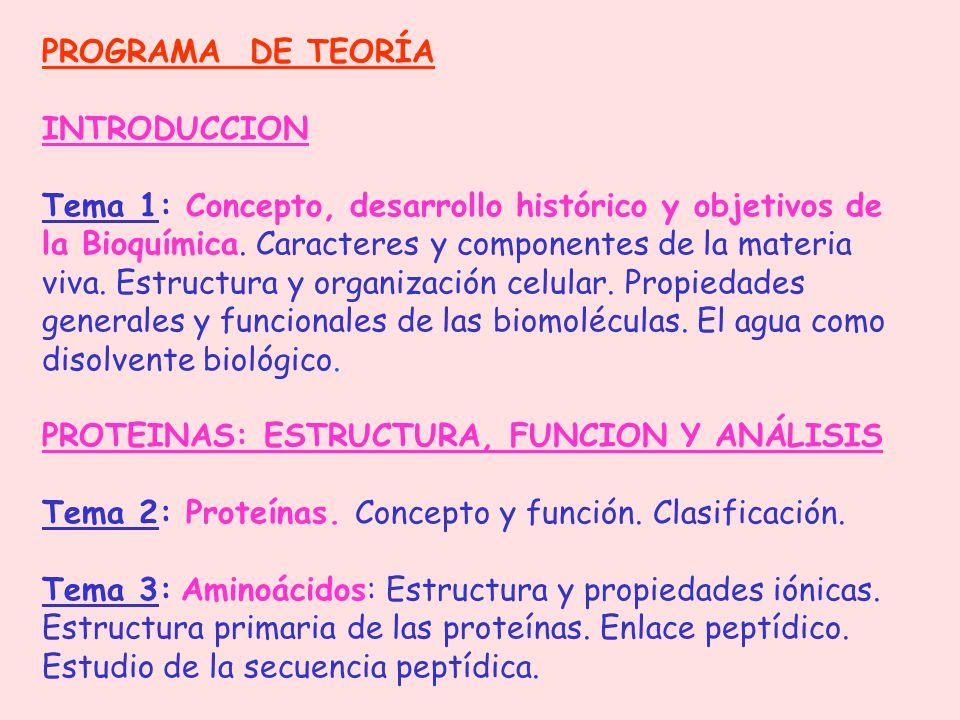 PROGRAMA DE TEORÍA

INTRODUCCION

Tema 1: Concepto, desarrollo histórico y objetivos de la Bioquímica. Caracteres y componentes de la materia viva. Estructura y organización celular. Propiedades generales y funcionales de las biomoléculas. El agua como disolvente biológico.

PROTEINAS: ESTRUCTURA, FUNCION Y ANÁLISIS

Tema 2: Proteínas. Concepto y función. Clasificación.

Tema 3: Aminoácidos: Estructura y propiedades iónicas. Estructura primaria de las proteínas. Enlace peptídico. Estudio de la secuencia peptídica.